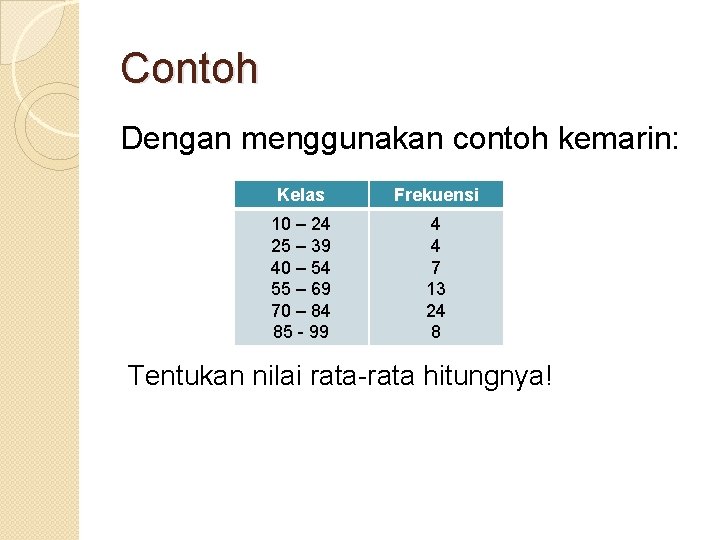 Contoh

Dengan menggunakan contoh kemarin:

| Kelas | Frekuensi |
|---|---|
| 10 – 24 | 4 |
| 25 – 39 | 4 |
| 40 – 54 | 7 |
| 55 – 69 | 13 |
| 70 – 84 | 24 |
| 85 - 99 | 8 |

Tentukan nilai rata-rata hitungnya!